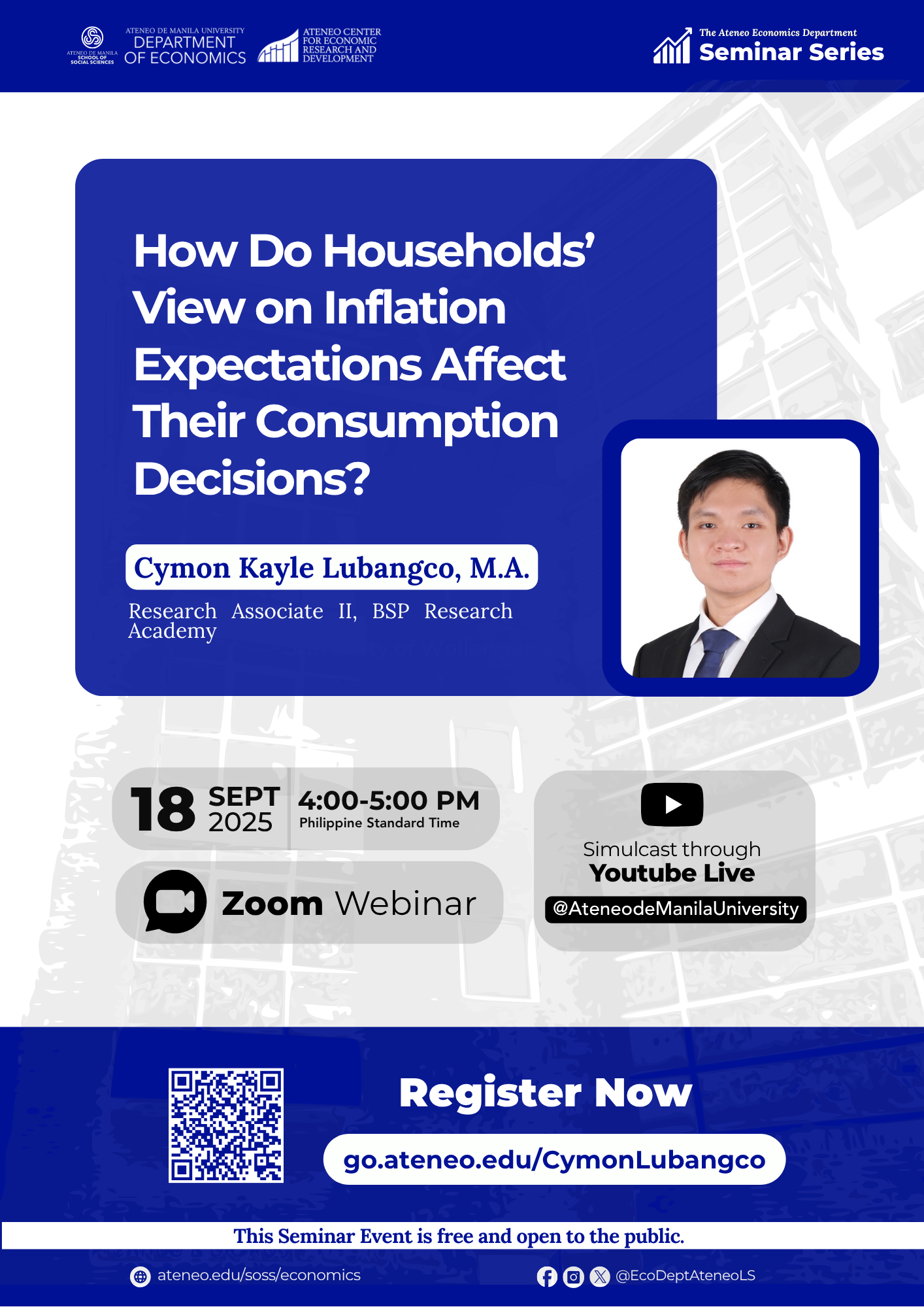 ATENEO DE MANILA SCHOOL OF SOCIAL SCIENCES

ATENEO DE MANILA UNIVERSITY DEPARTMENT OF ECONOMICS

ATENEO CENTER FOR ECONOMIC RESEARCH AND DEVELOPMENT

The Ateneo Economics Department Seminar Series

How Do Households' View on Inflation Expectations Affect Their Consumption Decisions?

Cymon Kayle Lubangco, M.A.

Research Associate II, BSP Research Academy

18 SEPT 2025

4:00-5:00 PM
Philippine Standard Time

Zoom Webinar

Simulcast through
Youtube Live
@AteneodeManilaUniversity

Register Now

go.ateneo.edu/CymonLubangco

This Seminar Event is free and open to the public.

ateneo.edu/soss/economics

@EcoDeptAteneoLS